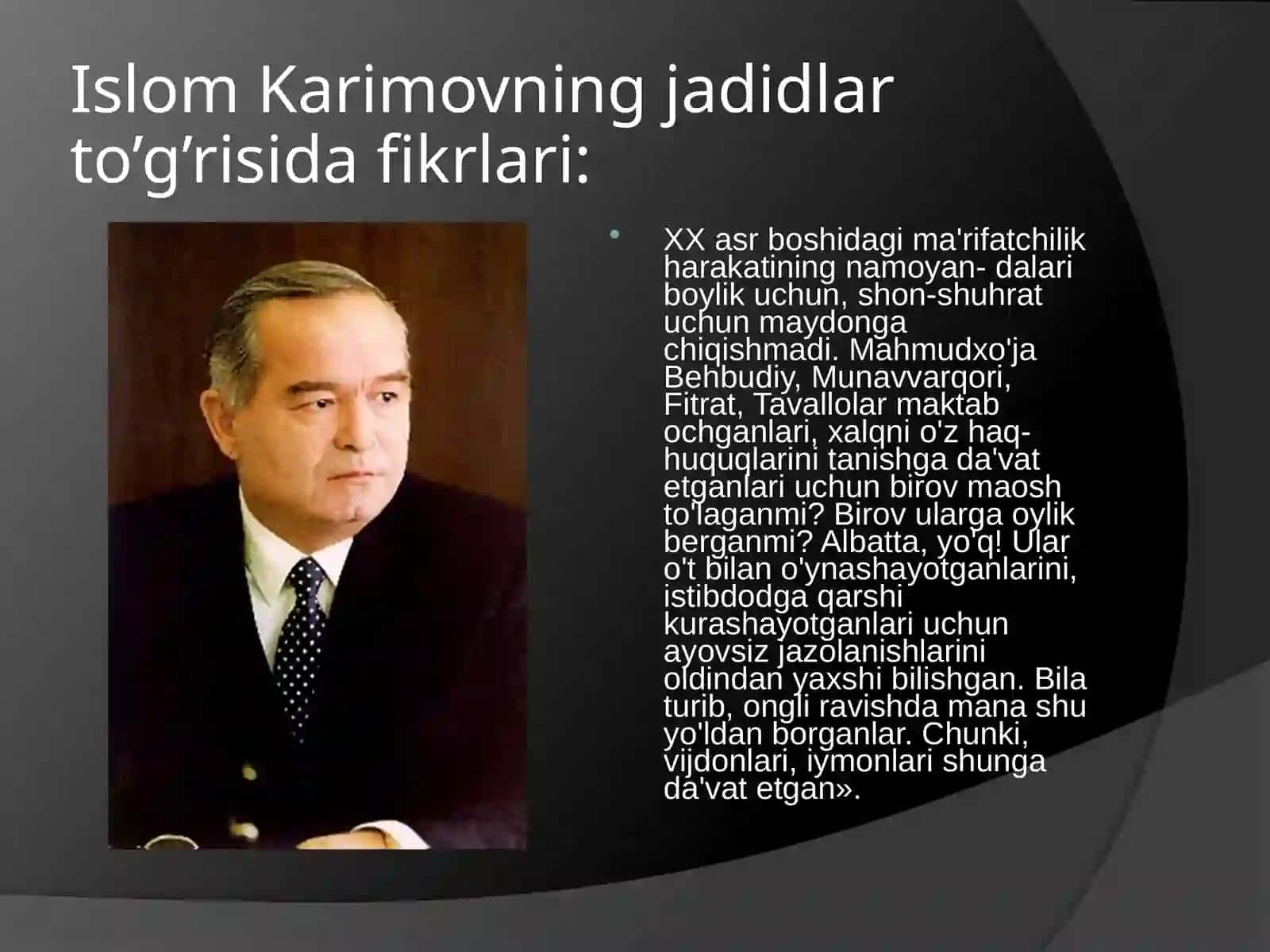 Islom Karimovning jadidlar to’g’risida fikrlari:

XX asr boshidagi ma'rifatchilik harakatining namoyan- dalari boylik uchun, shon-shuhrat uchun maydonga chiqishmadi. Mahmudxo'ja Behbudiy, Munavvarqori, Fitrat, Tavallolar maktab ochganlari, xalqni o'z haq-huquqlarini tanishga da'vat etganlari uchun birov maosh to'laganmi? Birov ularga oylik berganmi? Albatta, yo'q! Ular o't bilan o'ynashayotganlarini, istibdodga qarshi kurashayotganlari uchun ayovsiz jazolanishlarini oldindan yaxshi bilishgan. Bila turib, ongli ravishda mana shu yo'ldan borganlar. Chunki, vijdonlari, iymonlari shunga da'vat etgan».